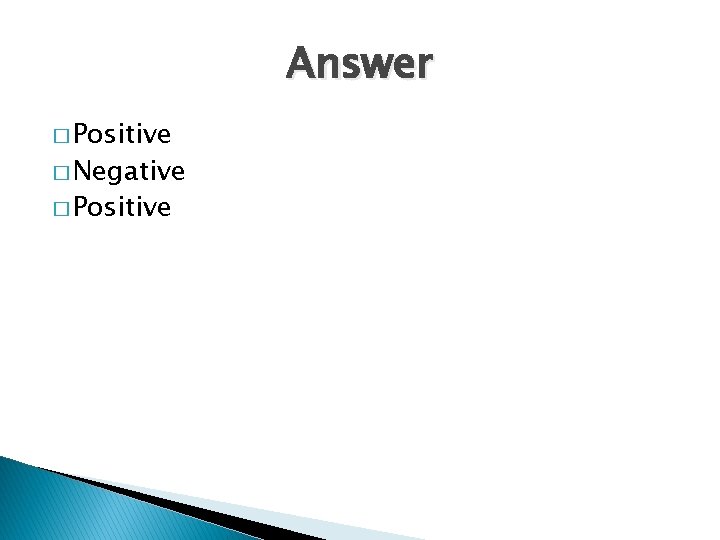 Answer

□ Positive
□ Negative
□ Positive